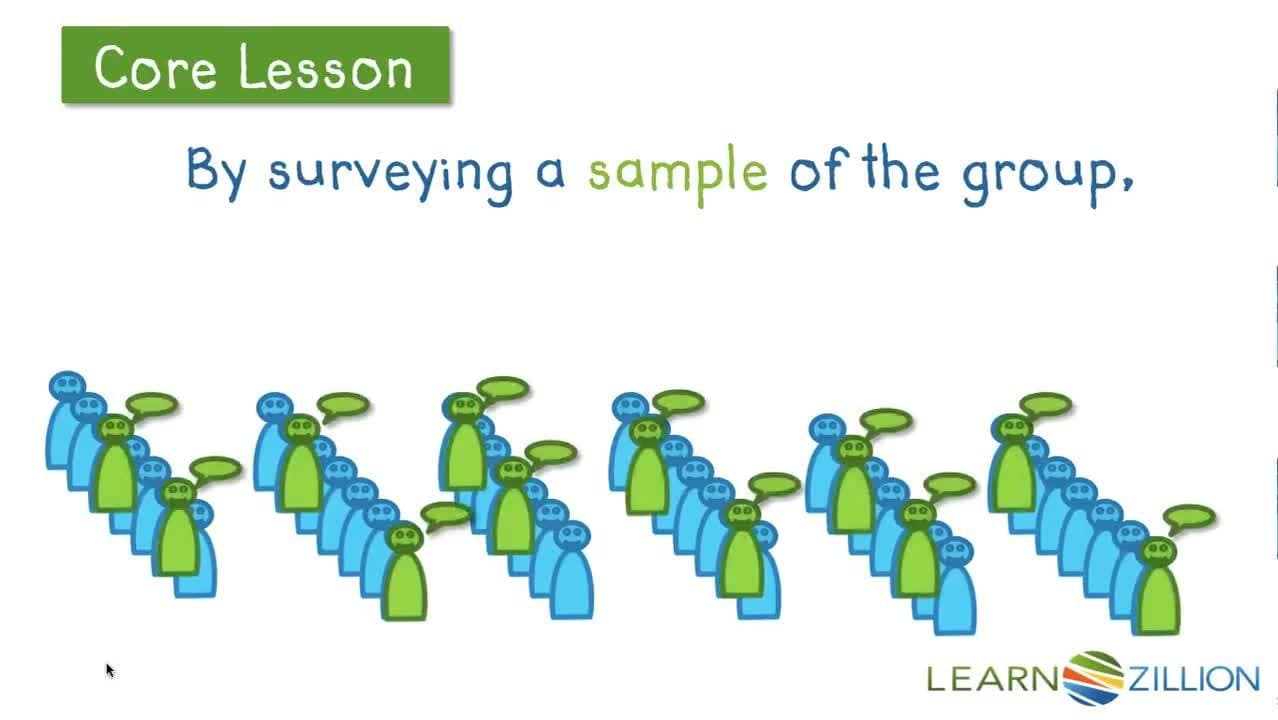 Core Lesson

By surveying a sample of the group,

LEARNZILLION